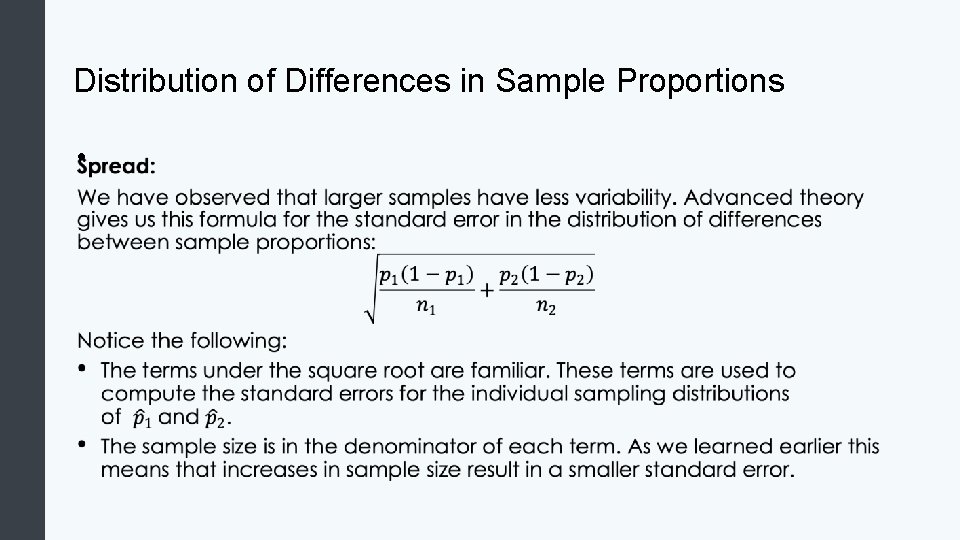 Distribution of Differences in Sample Proportions

Spread:

We have observed that larger samples have less variability. Advanced theory gives us this formula for the standard error in the distribution of differences between sample proportions:

$\sqrt{\frac{p_1(1-p_1)}{n_1}+\frac{p_2(1-p_2)}{n_2}}$

Notice the following:

• The terms under the square root are familiar. These terms are used to compute the standard errors for the individual sampling distributions of $\hat{p}_1$ and $\hat{p}_2$.

• The sample size is in the denominator of each term. As we learned earlier this means that increases in sample size result in a smaller standard error.